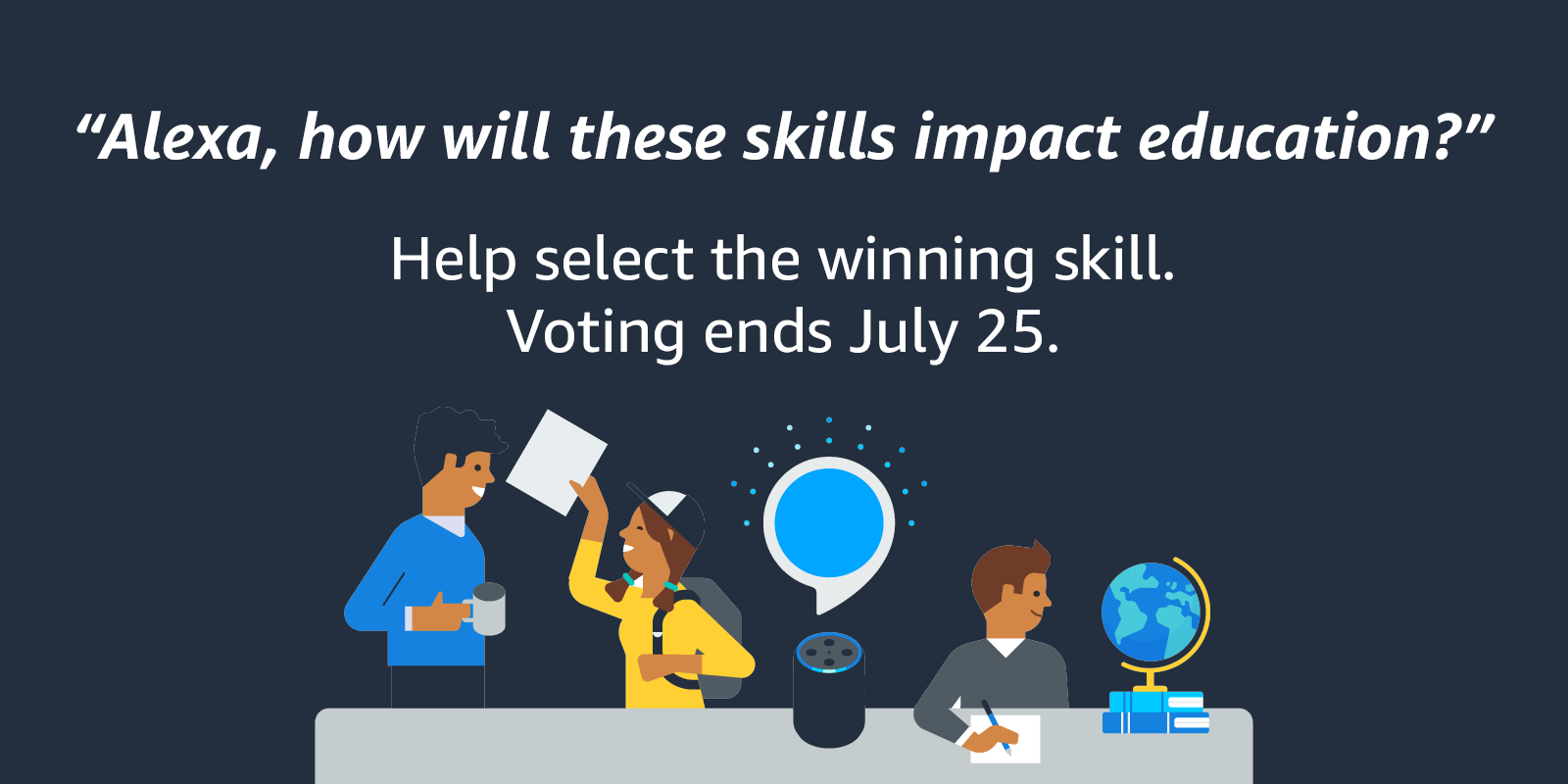 “Alexa, how will these skills impact education?”

Help select the winning skill.
Voting ends July 25.